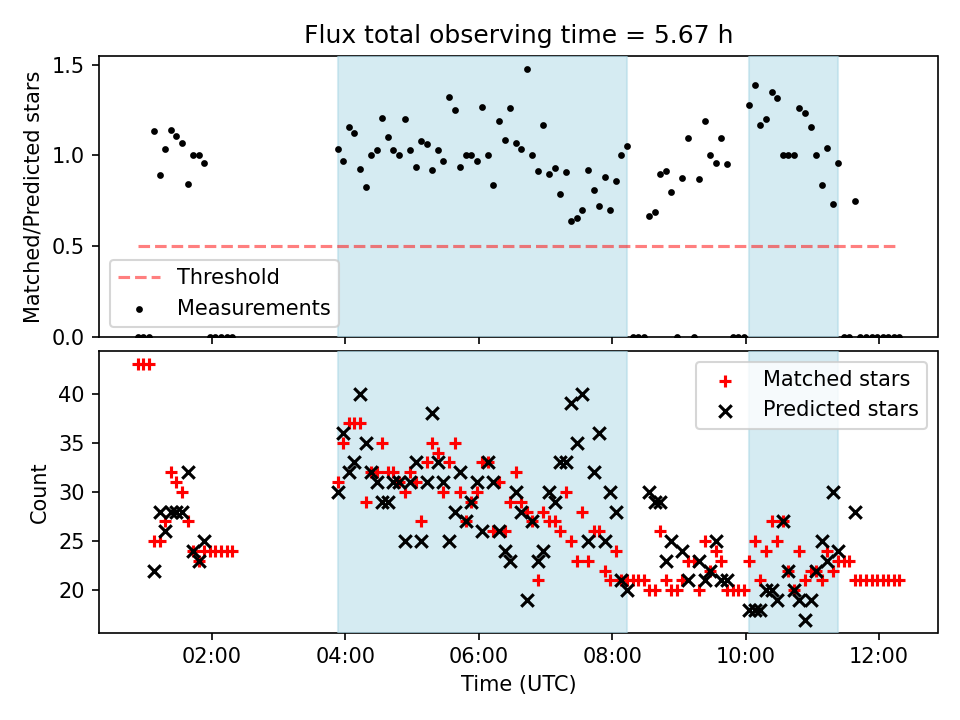 Flux total observing time = 5.67 h

Matched/Predicted stars

1.5
1.0
0.5
0.0

Threshold
Measurements

Count

40
35
30
25
20

Matched stars
Predicted stars

02:00
04:00
06:00
08:00
10:00
12:00

Time (UTC)